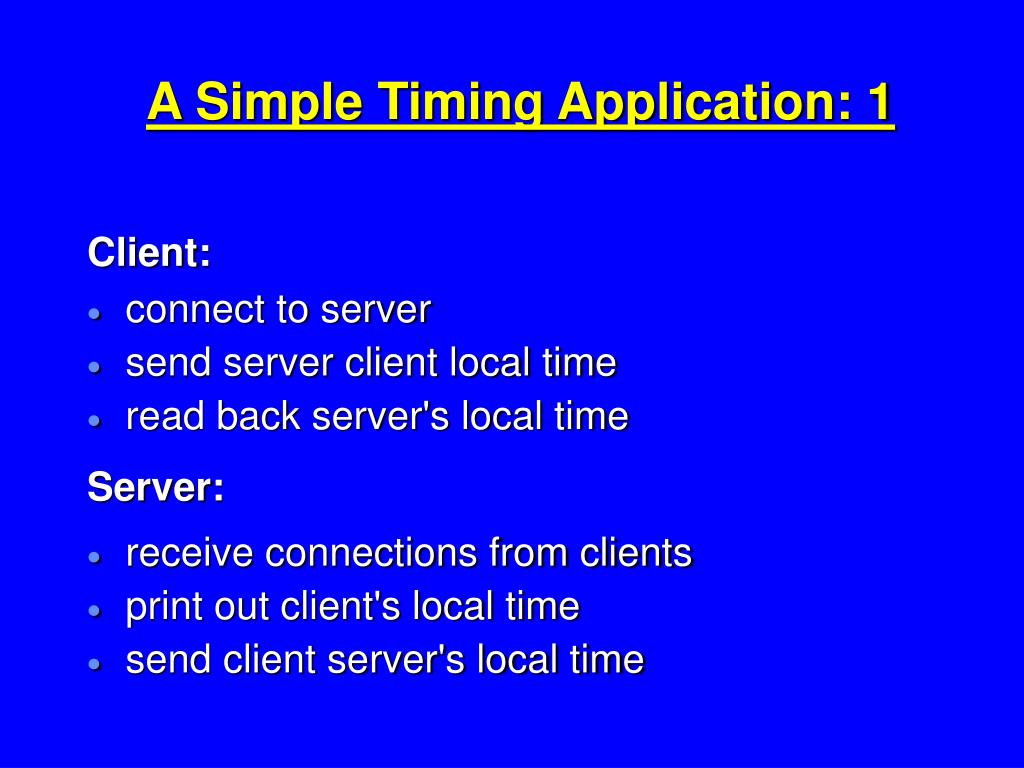 A Simple Timing Application: 1

Client:
• connect to server
• send server client local time
• read back server's local time

Server:
• receive connections from clients
• print out client's local time
• send client server's local time